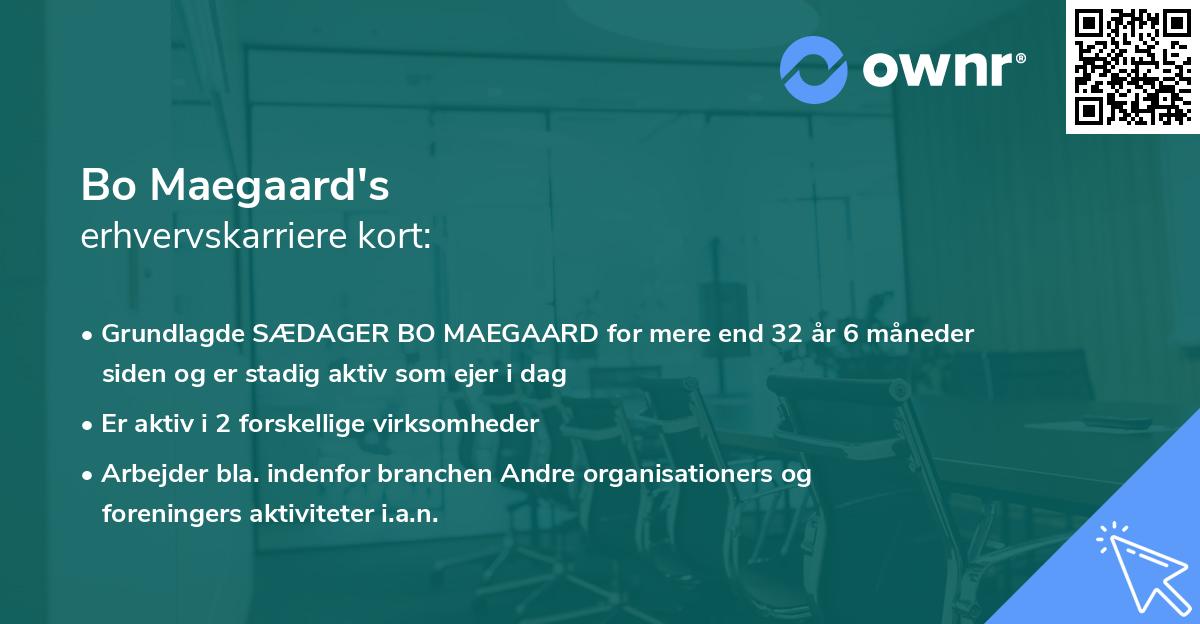 ownr®

Bo Maegaard's
erhvervskarriere kort:

• Grundlagde SÆDAGER BO MAEGAARD for mere end 32 år 6 måneder siden og er stadig aktiv som ejer i dag
• Er aktiv i 2 forskellige virksomheder
• Arbejder bla. indenfor branchen Andre organisationers og foreningers aktiviteter i.a.n.